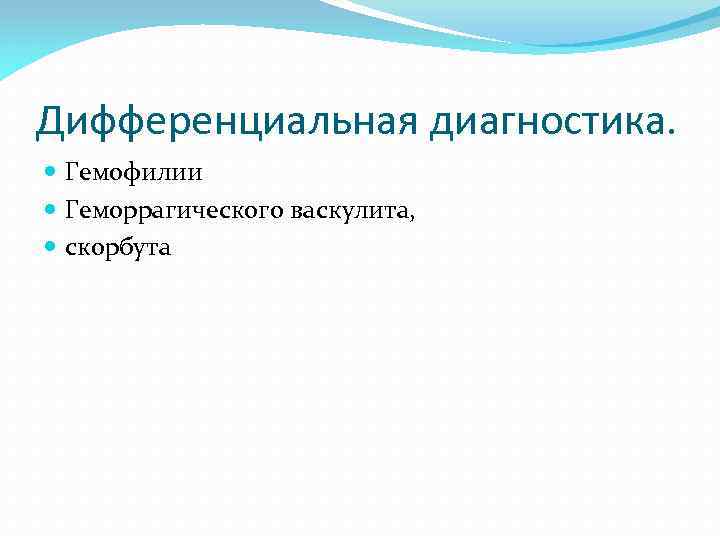 Дифференциальная диагностика.

- Гемофилии
- Геморрагического васкулита,
- скорбута